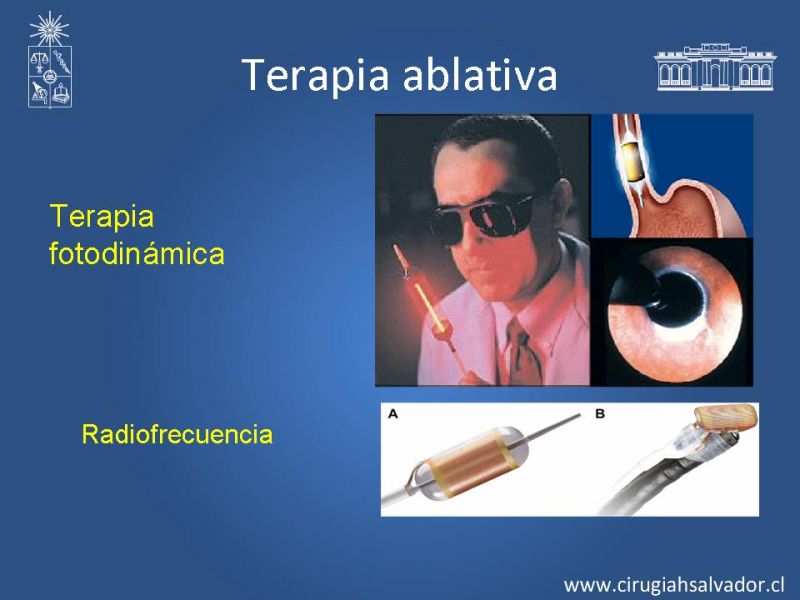 Terapia ablativa

Terapia fotodinámica

Radiofrecuencia

A

B

www.cirugiahsalvador.cl